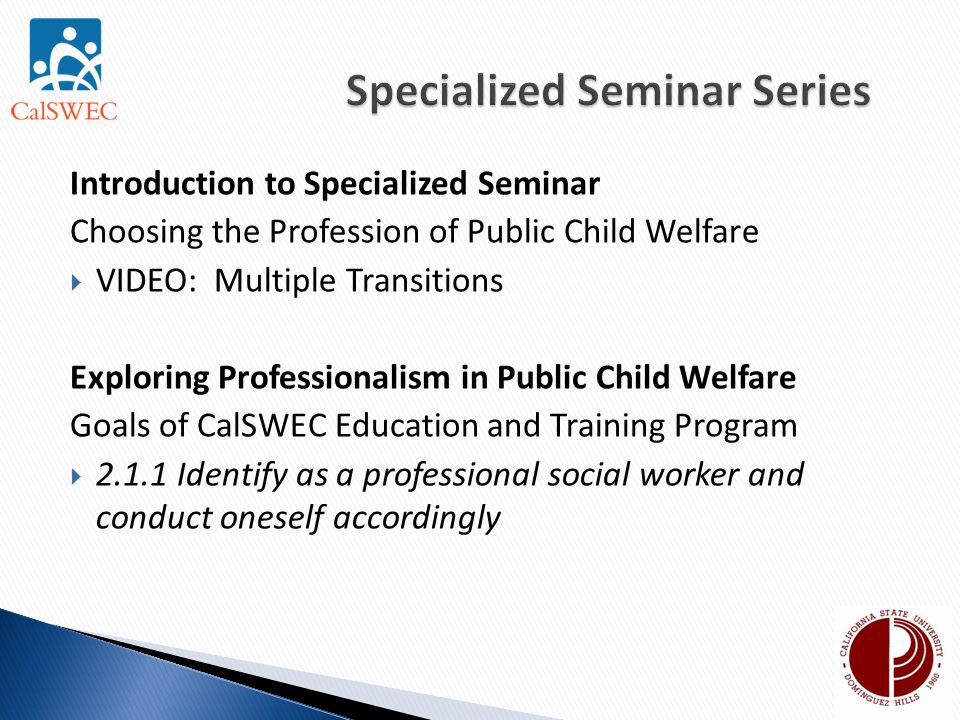 CalSWEC

Specialized Seminar Series

Introduction to Specialized Seminar
Choosing the Profession of Public Child Welfare
VIDEO: Multiple Transitions

Exploring Professionalism in Public Child Welfare
Goals of CalSWEC Education and Training Program
2.1.1 Identify as a professional social worker and conduct oneself accordingly

CALIFORNIA STATE UNIVERSITY DOMINGUEZ HILLS 1960